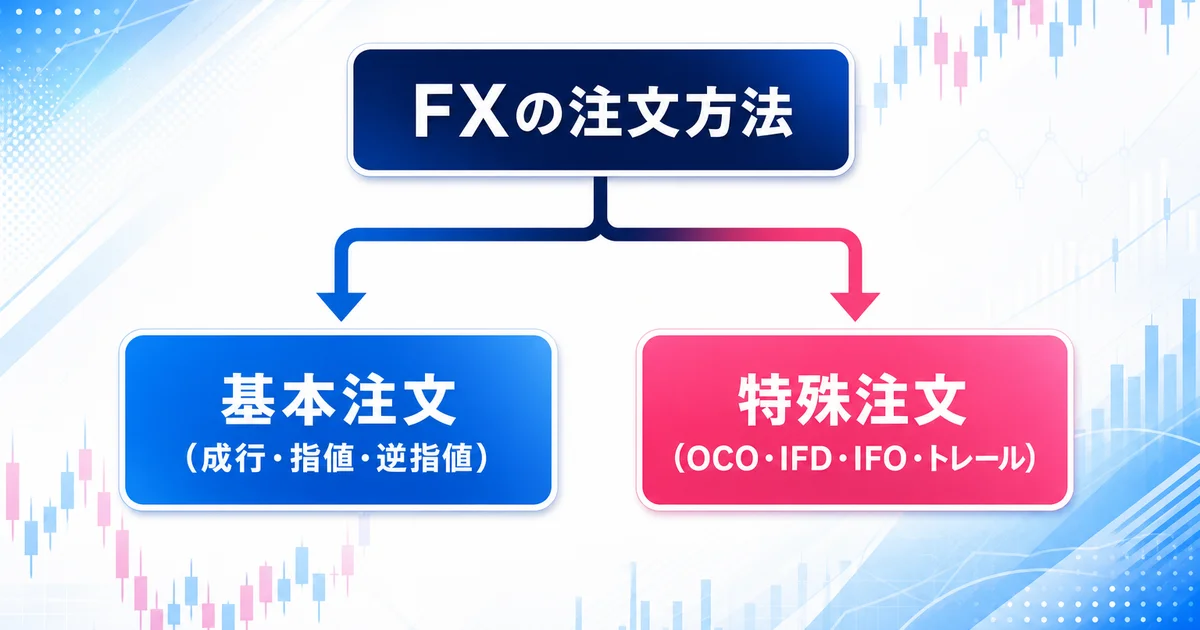 FXの注文方法

基本注文
（成行・指値・逆指値）

特殊注文
（OCO・IFD・IFO・トレール）